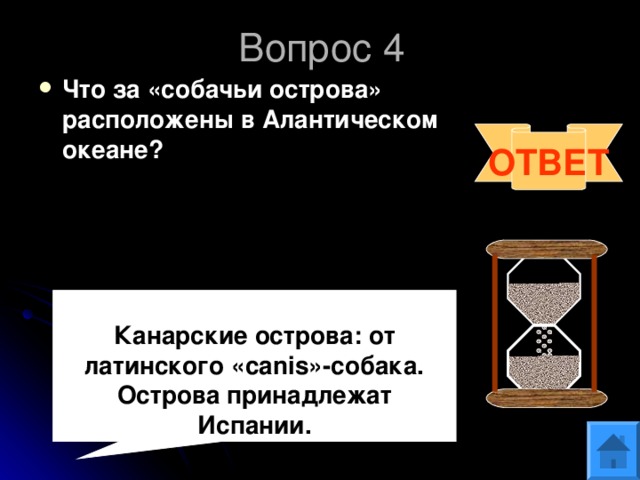 Вопрос 4

Что за «собачьи острова» расположены в Алантическом океане?

ОТВЕТ

Канарские острова: от латинского «canis»-собака. Острова принадлежат Испании.